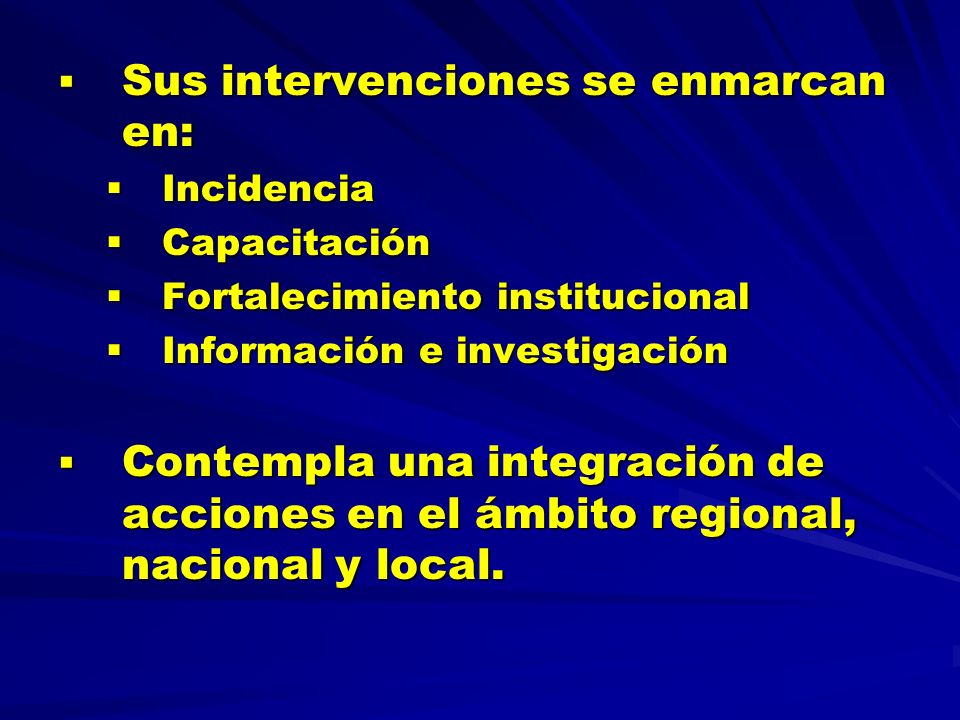 ▪ Sus intervenciones se enmarcan en:
▪ Incidencia
▪ Capacitación
▪ Fortalecimiento institucional
▪ Información e investigación

▪ Contempla una integración de acciones en el ámbito regional, nacional y local.